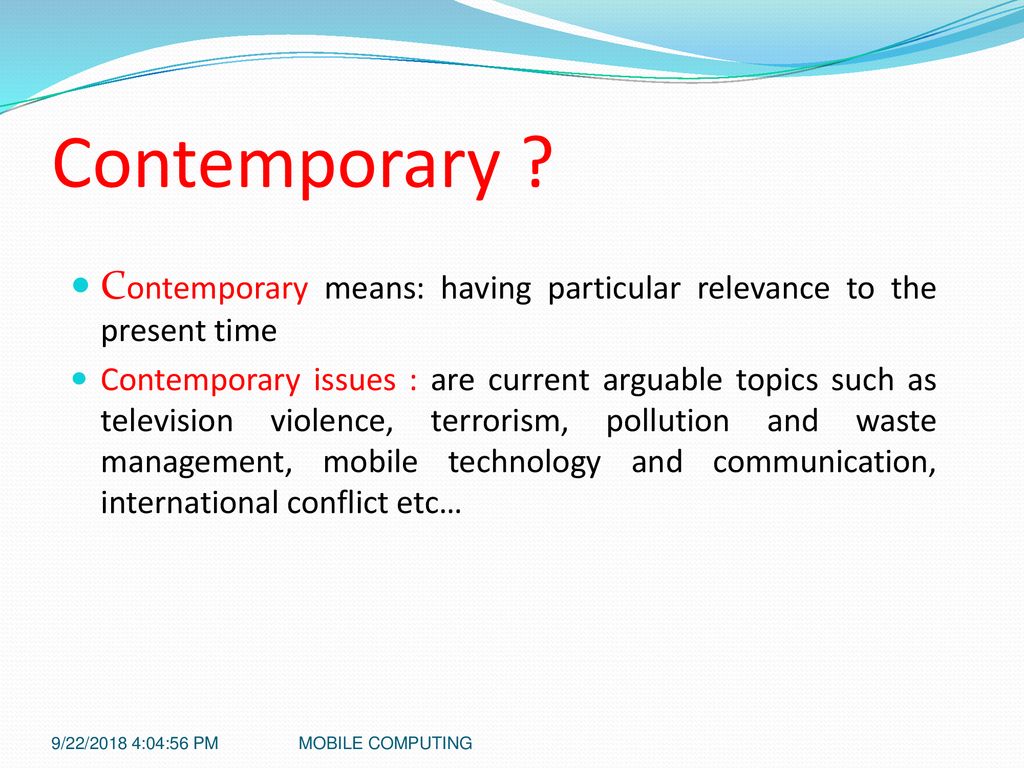 Contemporary ?

Contemporary means: having particular relevance to the present time

Contemporary issues : are current arguable topics such as television violence, terrorism, pollution and waste management, mobile technology and communication, international conflict etc…

9/22/2018 4:04:56 PM

MOBILE COMPUTING